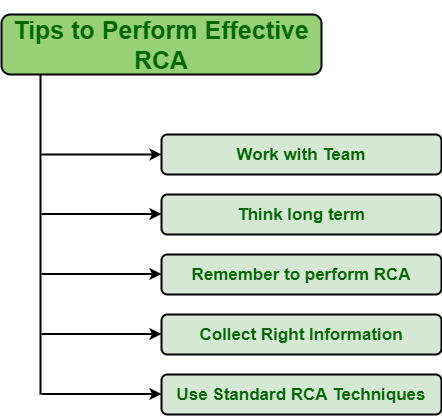 Tips to Perform Effective RCA

Work with Team

Think long term

Remember to perform RCA

Collect Right Information

Use Standard RCA Techniques